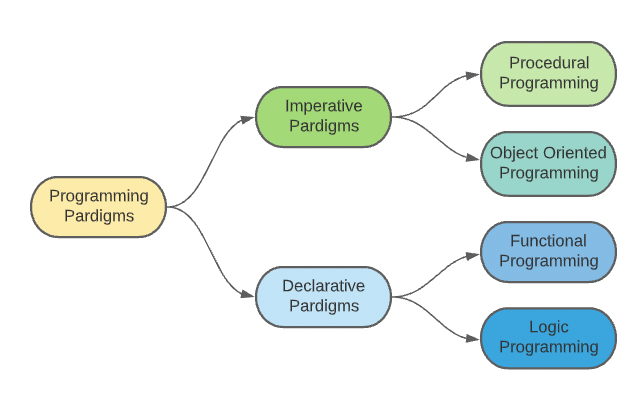 Programming Pardigms

Imperative Pardigms

Procedural Programming

Object Oriented Programming

Declarative Pardigms

Functional Programming

Logic Programming